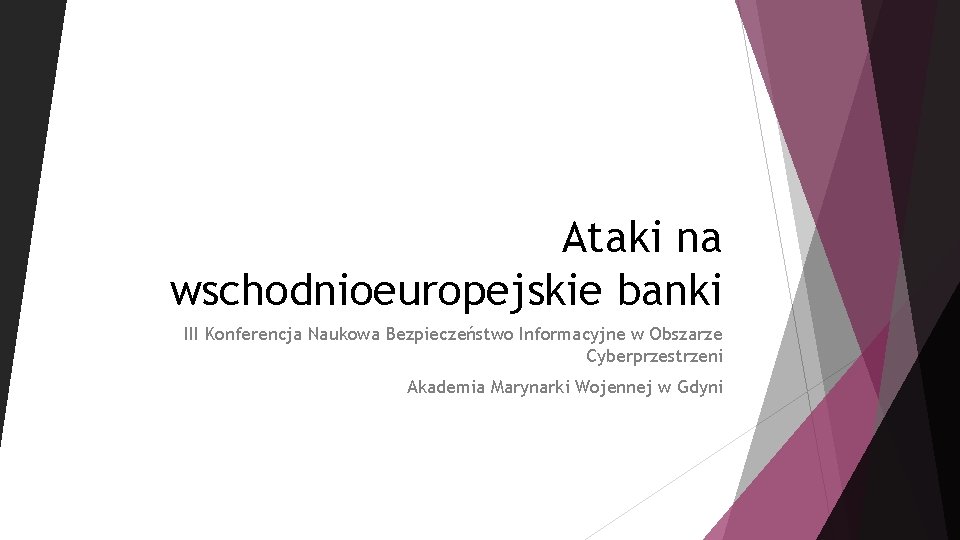 Ataki na wschodnioeuropejskie banki

III Konferencja Naukowa Bezpieczeństwo Informacyjne w Obszarze Cyberprzestrzeni

Akademia Marynarki Wojennej w Gdyni